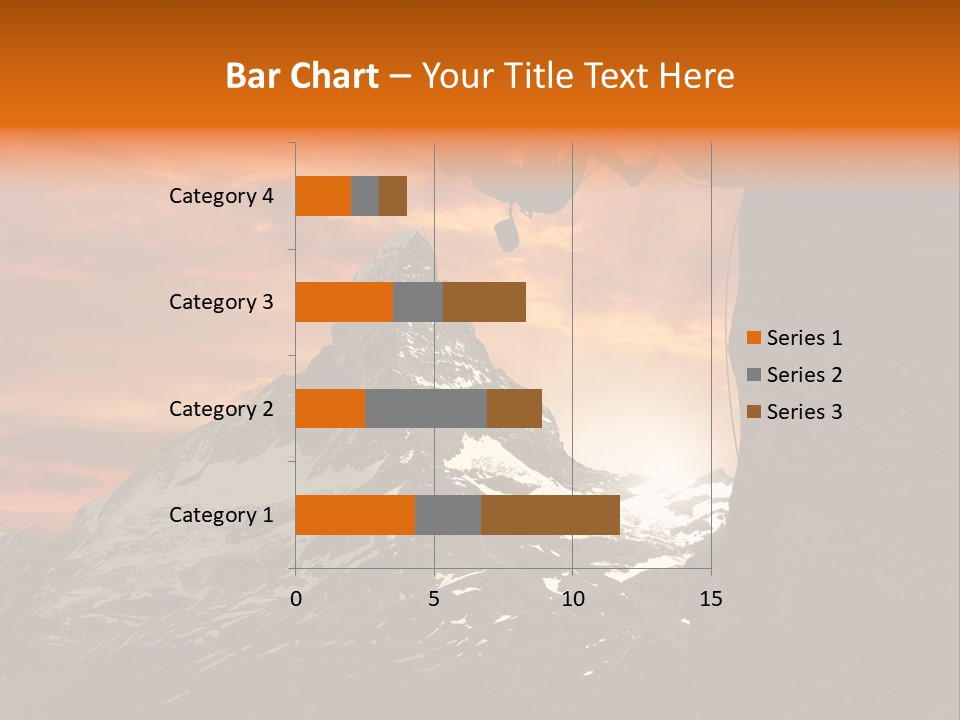 Bar Chart – Your Title Text Here

Category 4
Category 3
Category 2
Category 1

0
5
10
15

Series 1
Series 2
Series 3